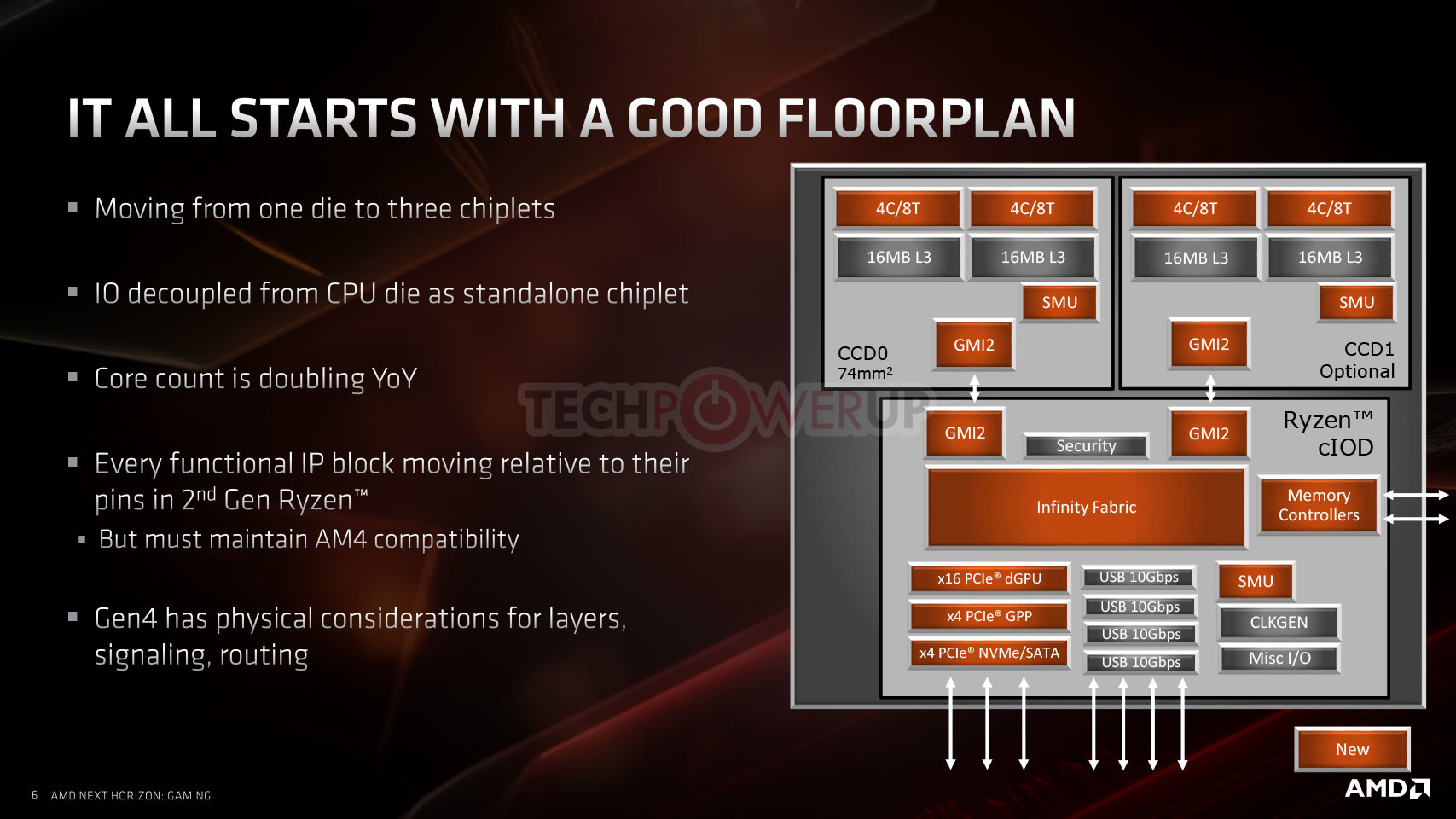 IT ALL STARTS WITH A GOOD FLOORPLAN

▪ Moving from one die to three chiplets

▪ IO decoupled from CPU die as standalone chiplet

▪ Core count is doubling YoY

▪ Every functional IP block moving relative to their pins in 2$^{nd}$ Gen Ryzen™
▪ But must maintain AM4 compatibility

▪ Gen4 has physical considerations for layers, signaling, routing

4C/8T
4C/8T
16MB L3
16MB L3
SMU
GMI2
CCD0
74mm²

4C/8T
4C/8T
16MB L3
16MB L3
SMU
GMI2
CCD1
Optional

TECHPOWERUP

GMI2
Security
GMI2
Ryzen™
cIOD
Infinity Fabric
Memory Controllers
x16 PCIe® dGPU
x4 PCIe® GPP
x4 PCIe® NVMe/SATA
USB 10Gbps
USB 10Gbps
USB 10Gbps
USB 10Gbps
SMU
CLKGEN
Misc I/O

New

6 AMD NEXT HORIZON: GAMING

AMD